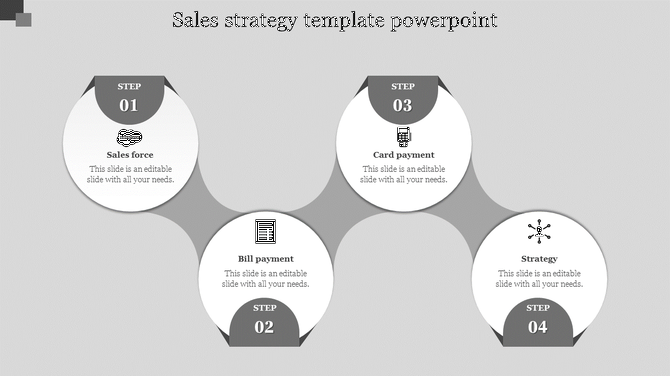 Sales strategy template powerpoint

STEP
01
Sales force
This slide is an editable slide with all your needs.

Bill payment
This slide is an editable slide with all your needs.
STEP
02

STEP
03
Card payment
This slide is an editable slide with all your needs.

Strategy
This slide is an editable slide with all your needs.
STEP
04